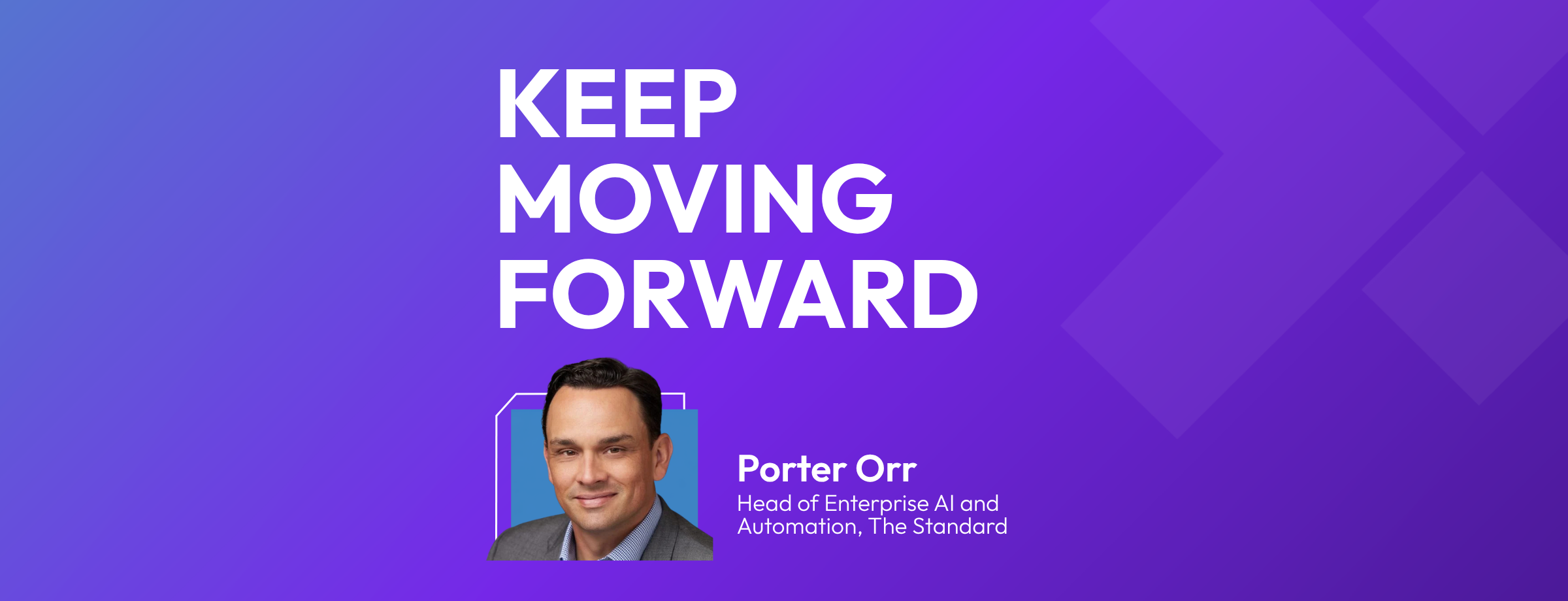 KEEP MOVING FORWARD

Porter Orr
Head of Enterprise AI and Automation, The Standard